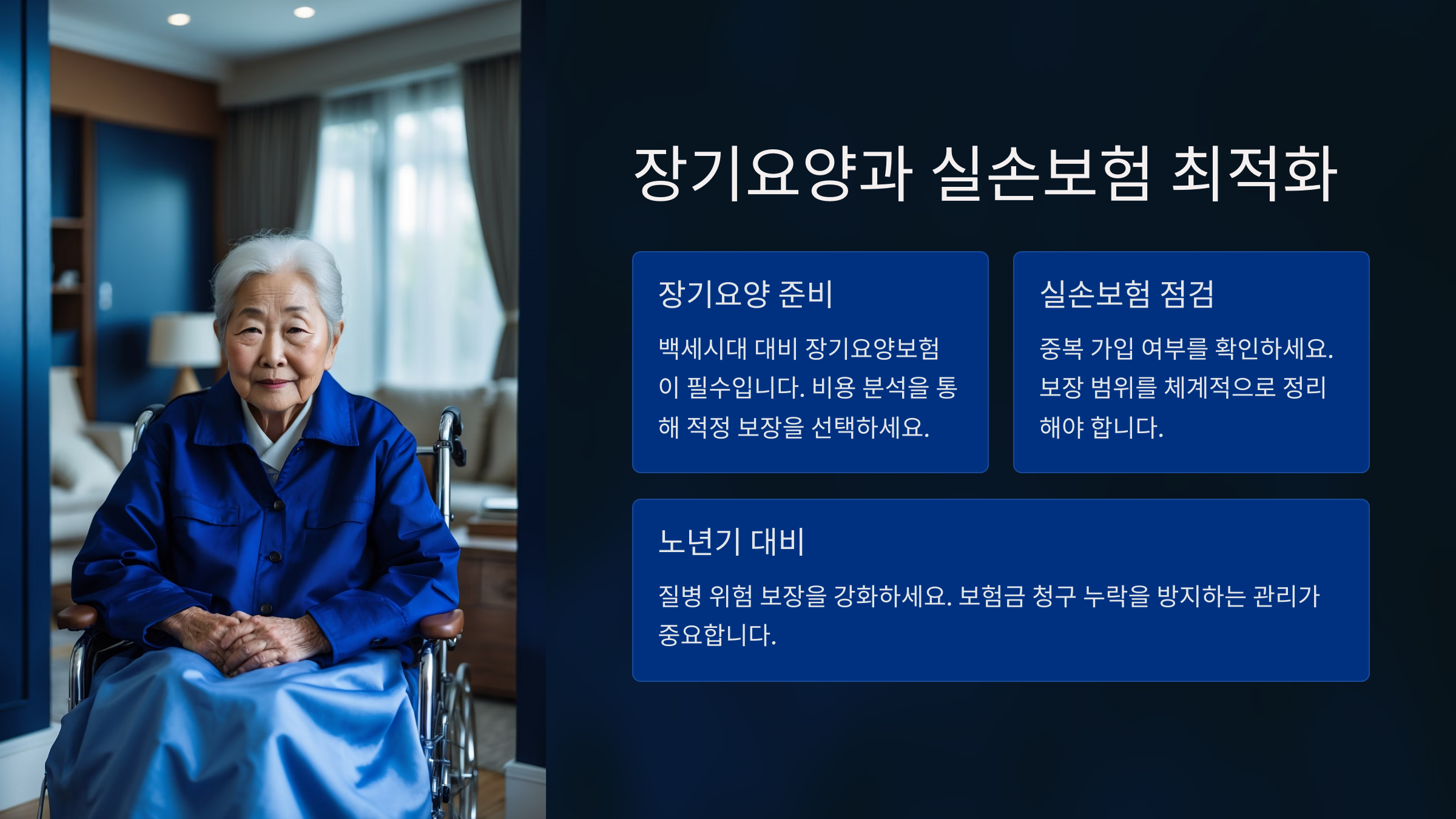 장기요양과 실손보험 최적화

장기요양 준비

백세시대 대비 장기요양보험이 필수입니다. 비용 분석을 통해 적정 보장을 선택하세요.

실손보험 점검

중복 가입 여부를 확인하세요. 보장 범위를 체계적으로 정리해야 합니다.

노년기 대비

질병 위험 보장을 강화하세요. 보험금 청구 누락을 방지하는 관리가 중요합니다.